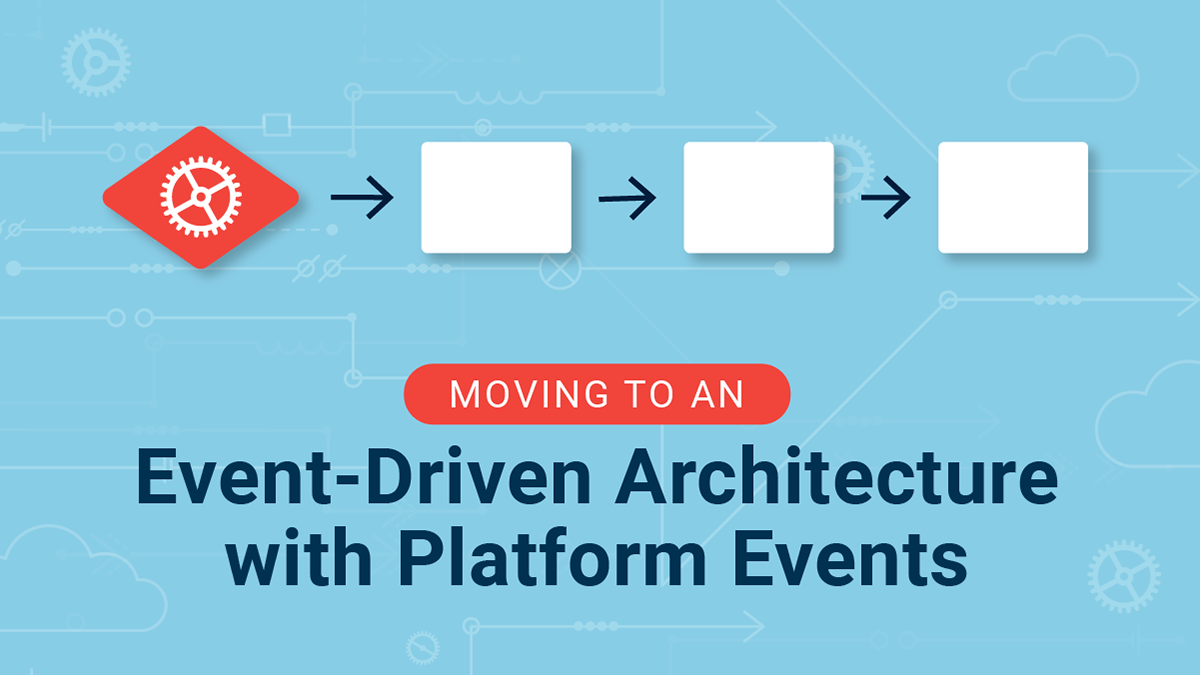 MOVING TO AN

Event-Driven Architecture with Platform Events